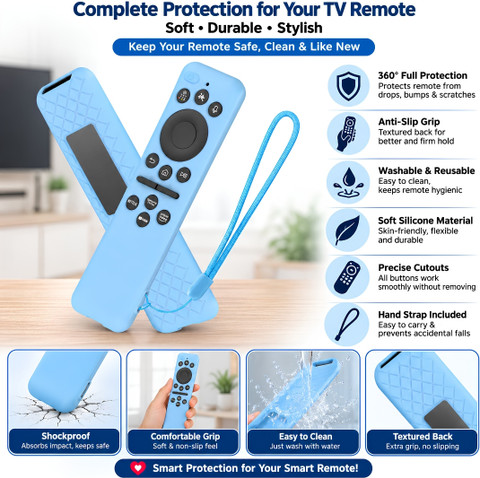 Complete Protection for Your TV Remote

Soft • Durable • Stylish

Keep Your Remote Safe, Clean & Like New

360° Full Protection
Protects remote from drops, bumps & scratches

Anti-Slip Grip
Textured back for better and firm hold

Washable & Reusable
Easy to clean, keeps remote hygienic

Soft Silicone Material
Skin-friendly, flexible and durable

Precise Cutouts
All buttons work smoothly without removing

Hand Strap Included
Easy to carry & prevents accidental falls

Shockproof
Absorbs impact, keeps safe

Comfortable Grip
Soft & non-slip feel

Easy to Clean
Just wash with water

Textured Back
Extra grip, no slipping

Smart Protection for Your Smart Remote!